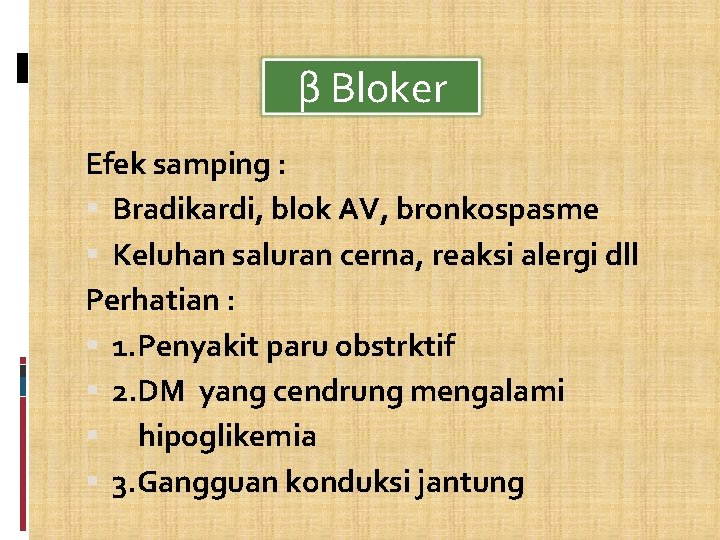 β Bloker

Efek samping :
Bradikardi, blok AV, bronkospasme
Keluhan saluran cerna, reaksi alergi dll

Perhatian :
1.Penyakit paru obstrktif
2.DM yang cendrung mengalami
hipoglikemia
3.Gangguan konduksi jantung